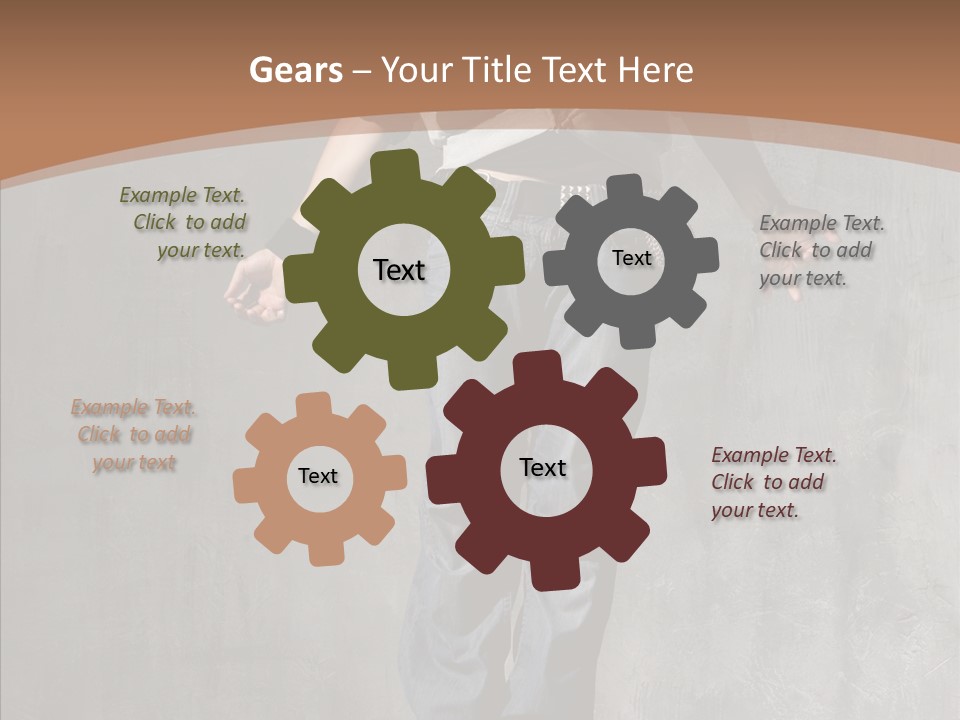 Gears – Your Title Text Here

Example Text. Click to add your text.

Text

Text

Example Text. Click to add your text.

Example Text. Click to add your text

Text

Text

Example Text. Click to add your text.